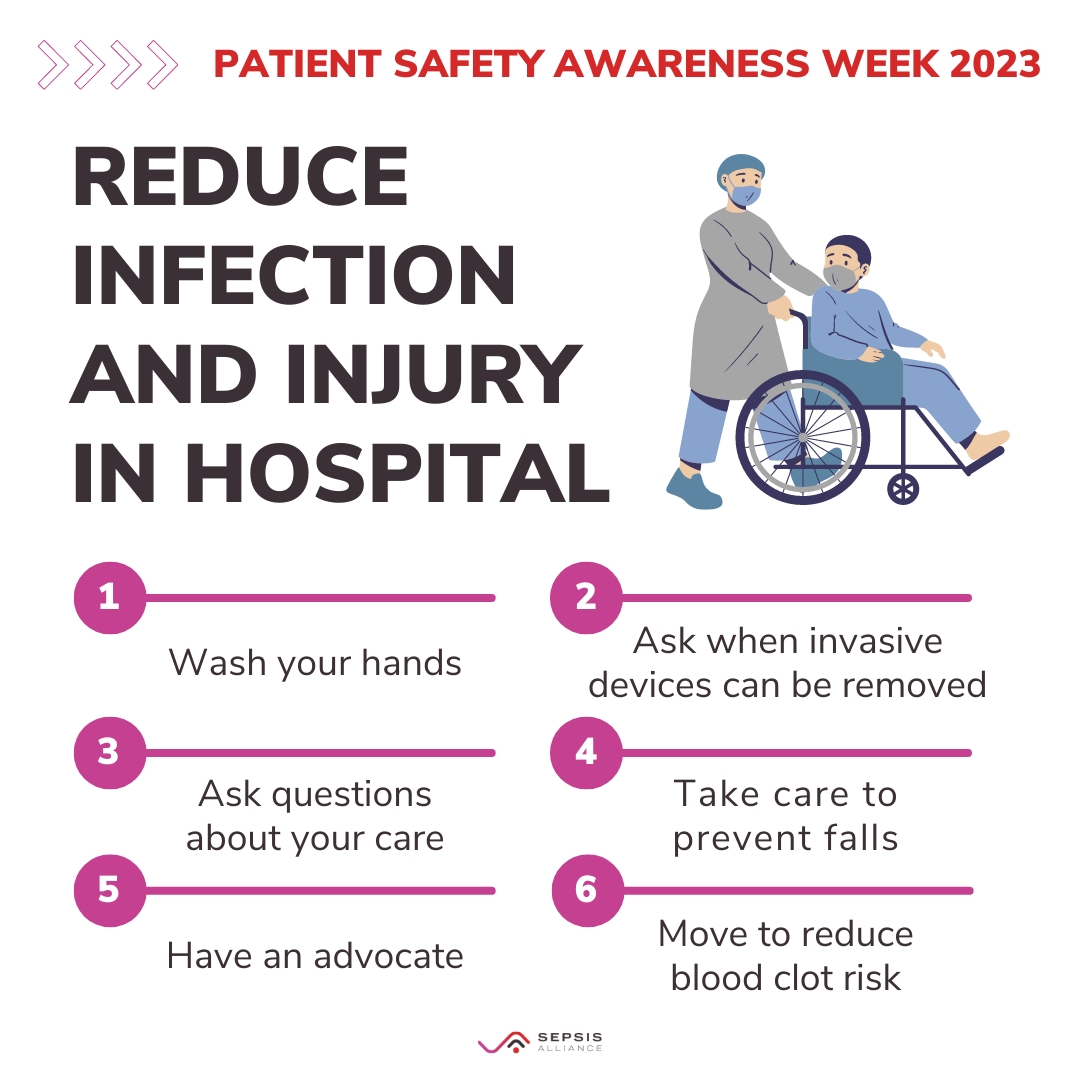 PATIENT SAFETY AWARENESS WEEK 2023

REDUCE INFECTION AND INJURY IN HOSPITAL

1
Wash your hands

2
Ask when invasive devices can be removed

3
Ask questions about your care

4
Take care to prevent falls

5
Have an advocate

6
Move to reduce blood clot risk

SEPSIS ALLIANCE